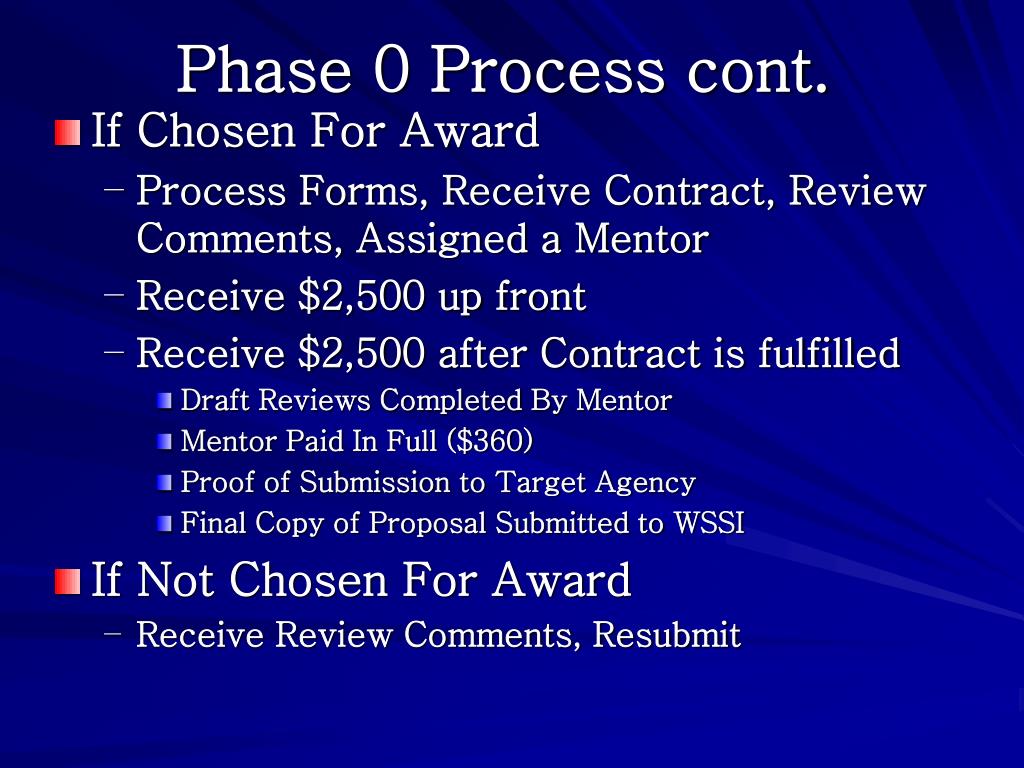 Phase 0 Process cont.

If Chosen For Award

– Process Forms, Receive Contract, Review Comments, Assigned a Mentor

– Receive \$2,500 up front

– Receive \$2,500 after Contract is fulfilled

Draft Reviews Completed By Mentor

Mentor Paid In Full (\$360)

Proof of Submission to Target Agency

Final Copy of Proposal Submitted to WSSI

If Not Chosen For Award

– Receive Review Comments, Resubmit